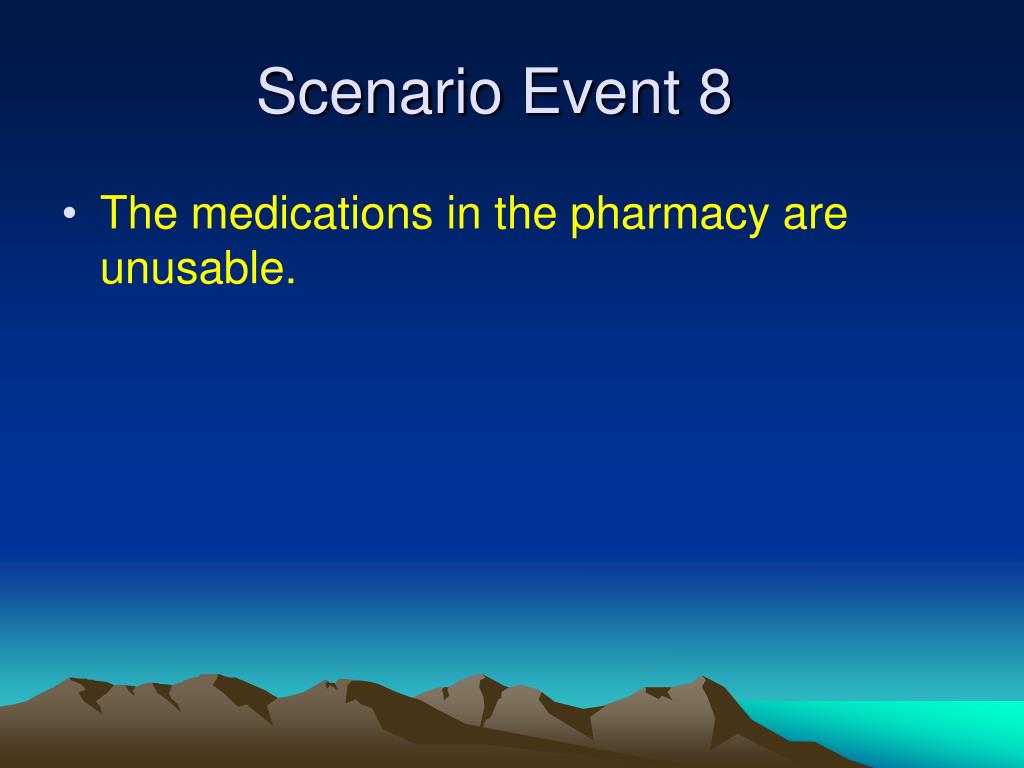 Scenario Event 8

• The medications in the pharmacy are unusable.